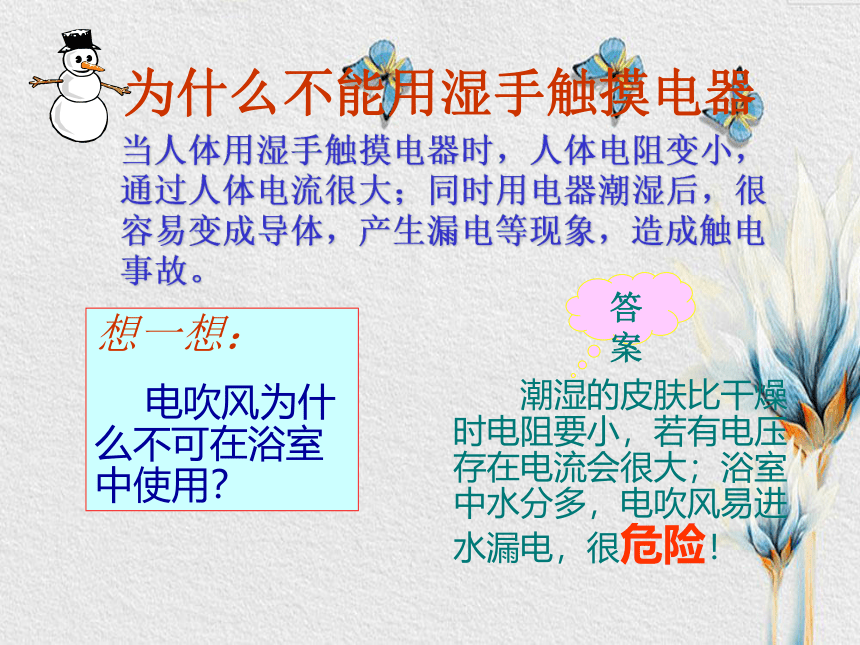 为什么不能用湿手触摸电器

当人体用湿手触摸电器时，人体电阻变小，通过人体电流很大；同时用电器潮湿后，很容易变成导体，产生漏电等现象，造成触电事故。

想一想：

电吹风为什么不可在浴室中使用？

答案

潮湿的皮肤比干燥时电阻要小，若有电压存在电流会很大；浴室中水分多，电吹风易进水漏电，很危险！